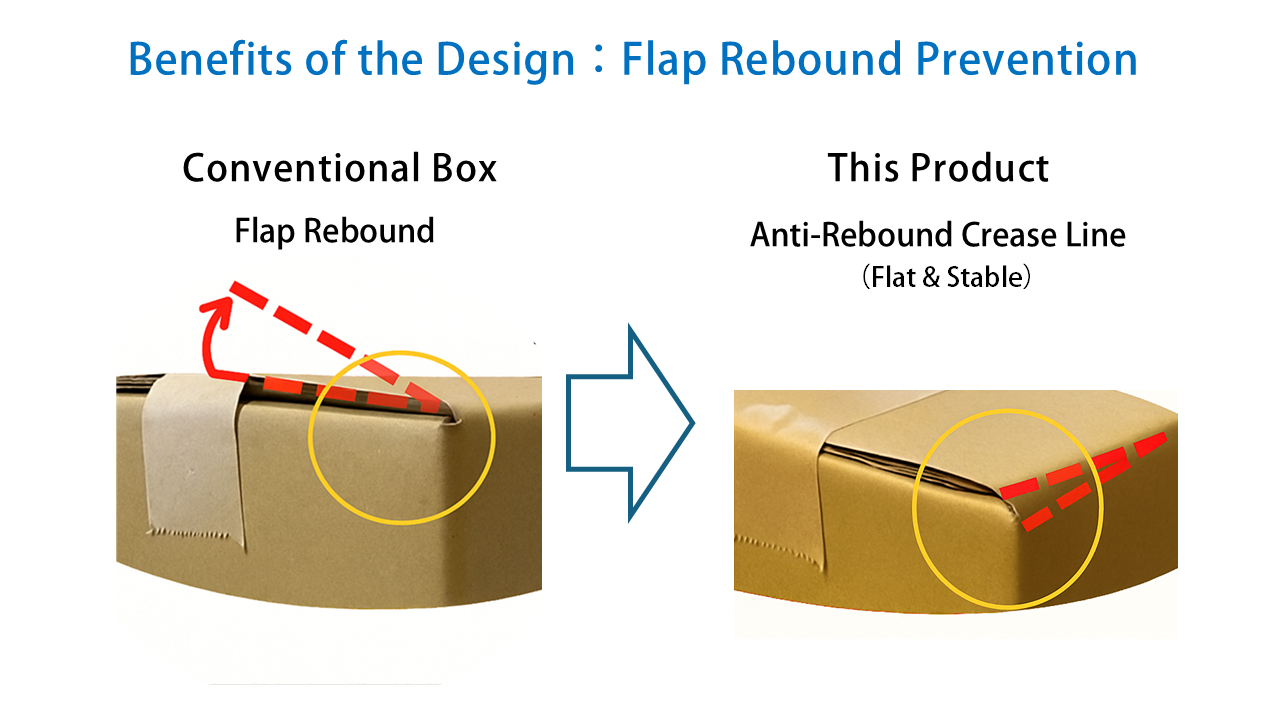 Benefits of the Design：Flap Rebound Prevention

Conventional Box

Flap Rebound

This Product

Anti-Rebound Crease Line

（Flat & Stable）